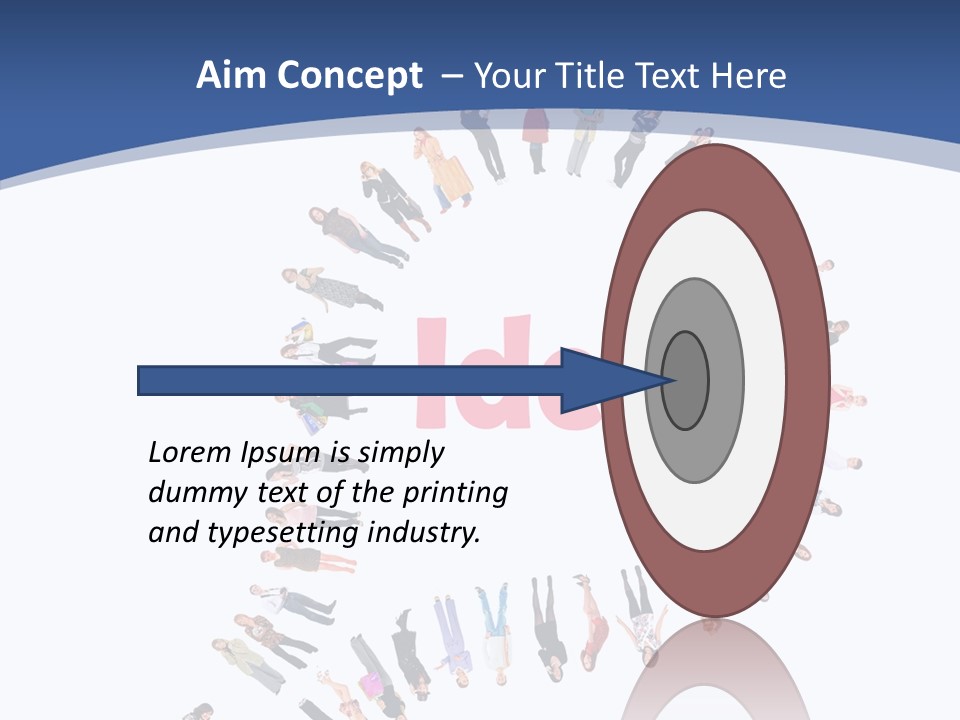 Aim Concept – Your Title Text Here

Ide

Lorem Ipsum is simply dummy text of the printing and typesetting industry.